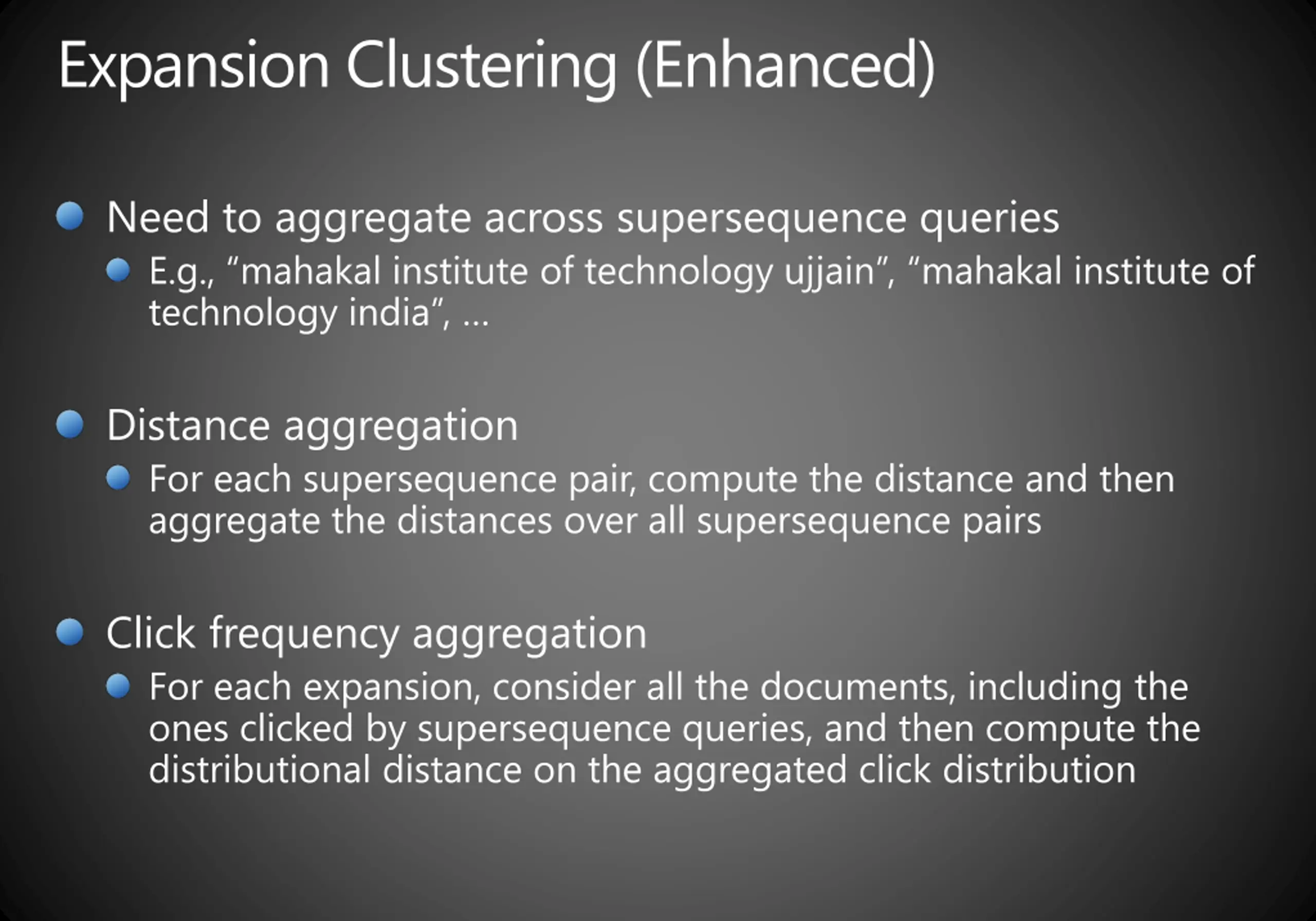 Expansion Clustering (Enhanced)

Need to aggregate across supersequence queries

E.g., “mahakal institute of technology ujjain”, “mahakal institute of technology india”, …

Distance aggregation

For each supersequence pair, compute the distance and then aggregate the distances over all supersequence pairs

Click frequency aggregation

For each expansion, consider all the documents, including the ones clicked by supersequence queries, and then compute the distributional distance on the aggregated click distribution